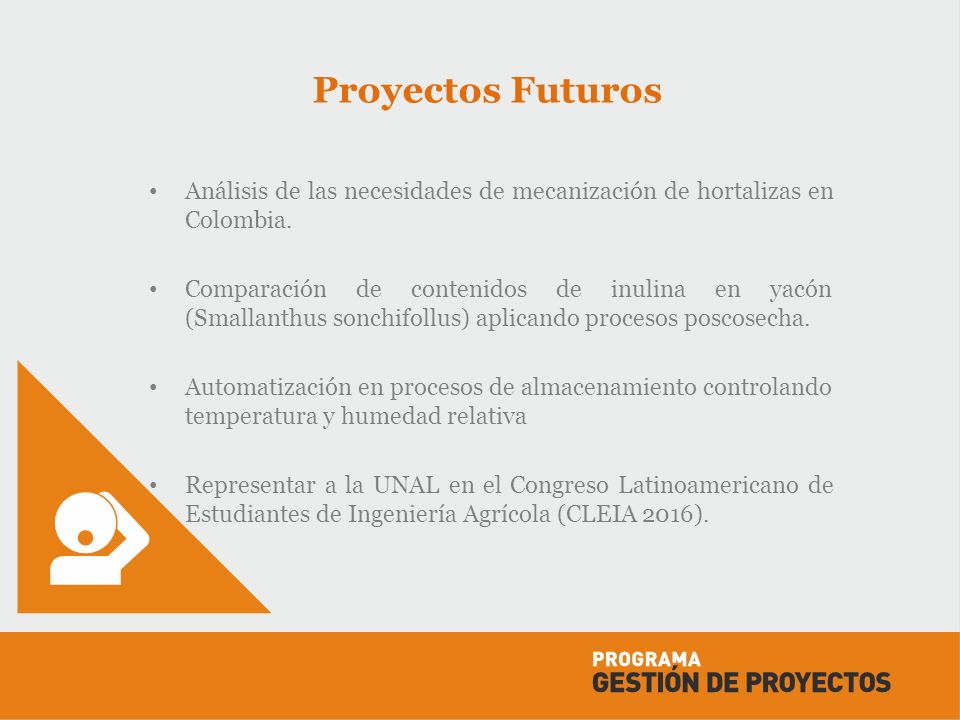 Proyectos Futuros

• Análisis de las necesidades de mecanización de hortalizas en Colombia.

• Comparación de contenidos de inulina en yacón (Smallanthus sonchifollus) aplicando procesos poscosecha.

• Automatización en procesos de almacenamiento controlando temperatura y humedad relativa

• Representar a la UNAL en el Congreso Latinoamericano de Estudiantes de Ingeniería Agrícola (CLEIA 2016).

PROGRAMA
GESTIÓN DE PROYECTOS